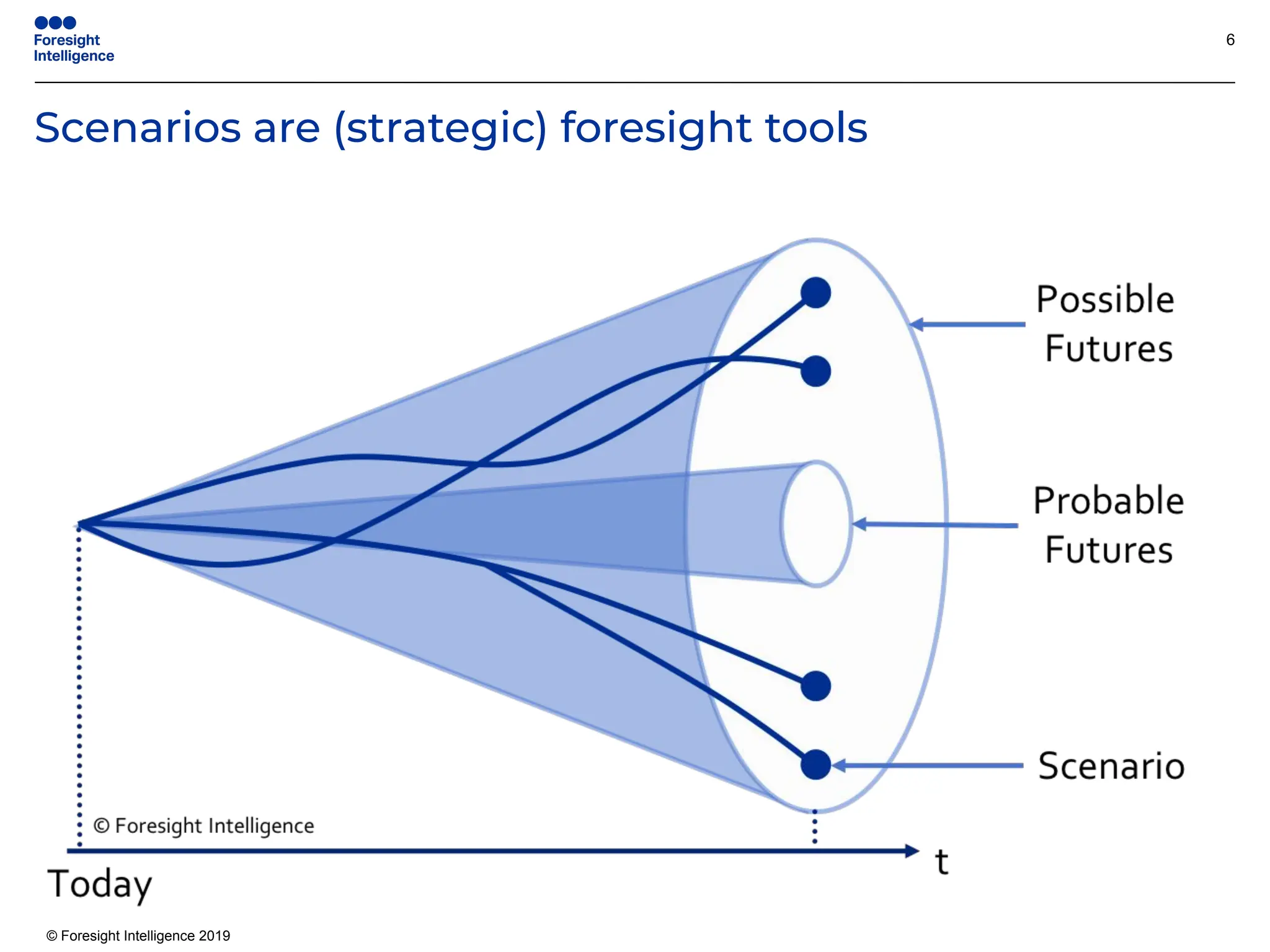 Foresight Intelligence

6

Scenarios are (strategic) foresight tools

Possible Futures

Probable Futures

Scenario

© Foresight Intelligence

Today

t

© Foresight Intelligence 2019